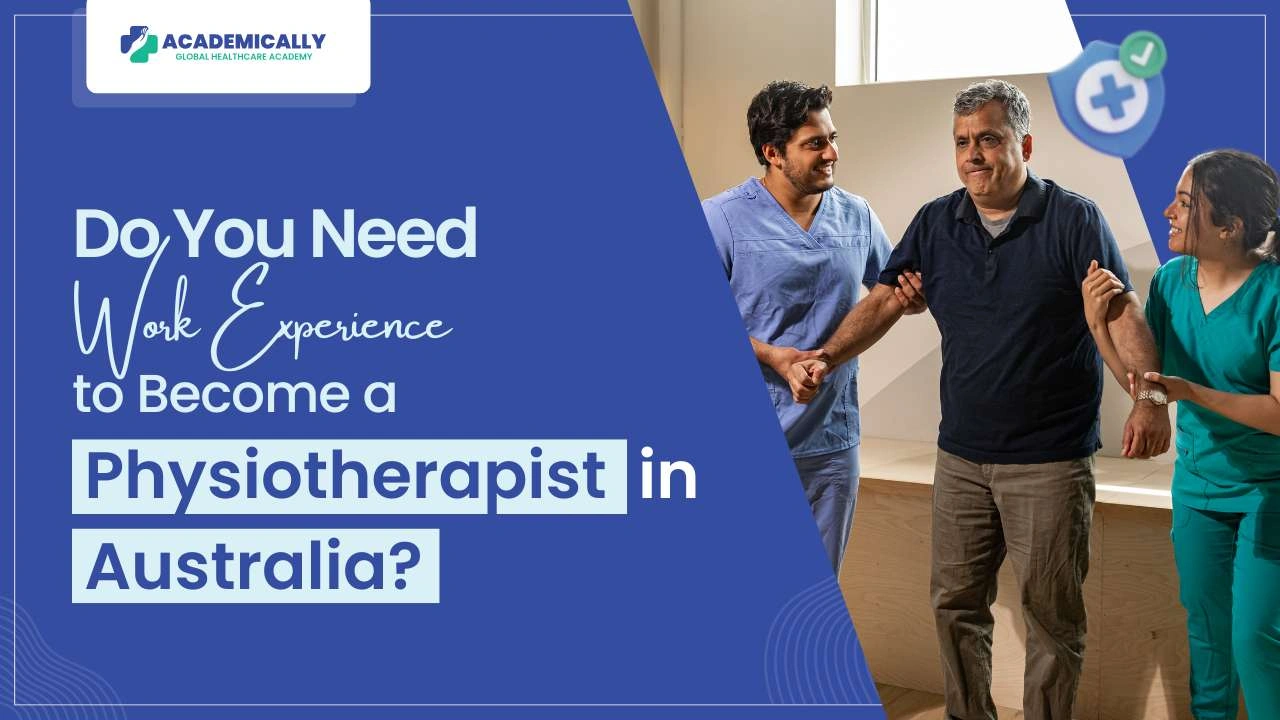 ACADEMICALLY
GLOBAL HEALTHCARE ACADEMY

Do You Need Work Experience to Become a Physiotherapist in Australia?